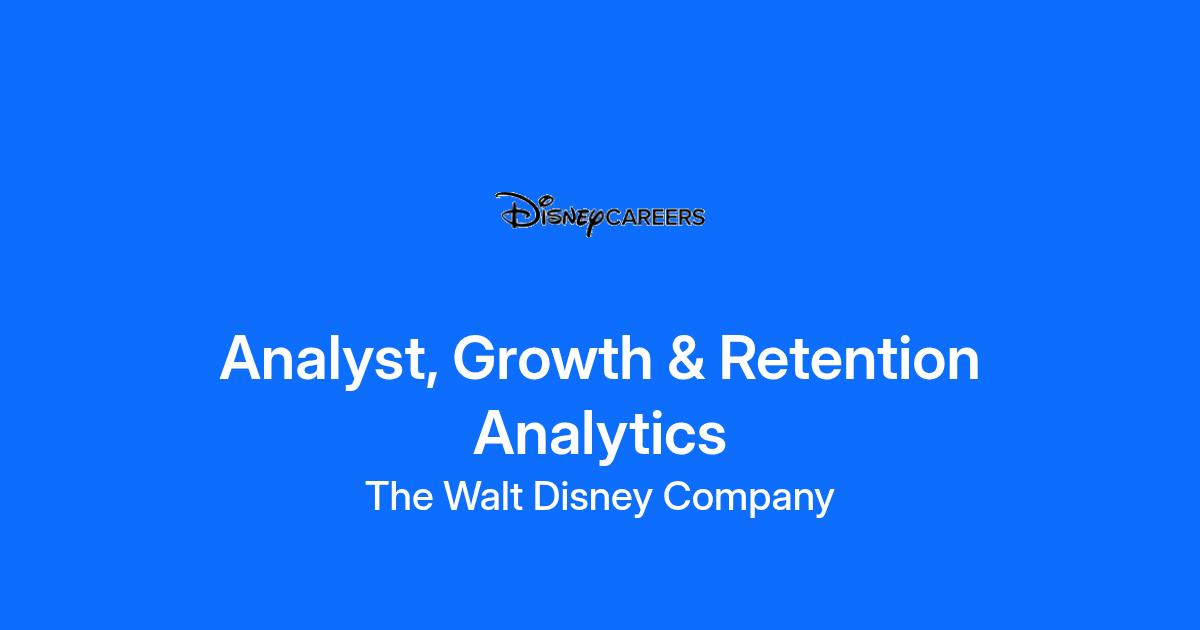 Disney CAREERS

Analyst, Growth & Retention Analytics

The Walt Disney Company